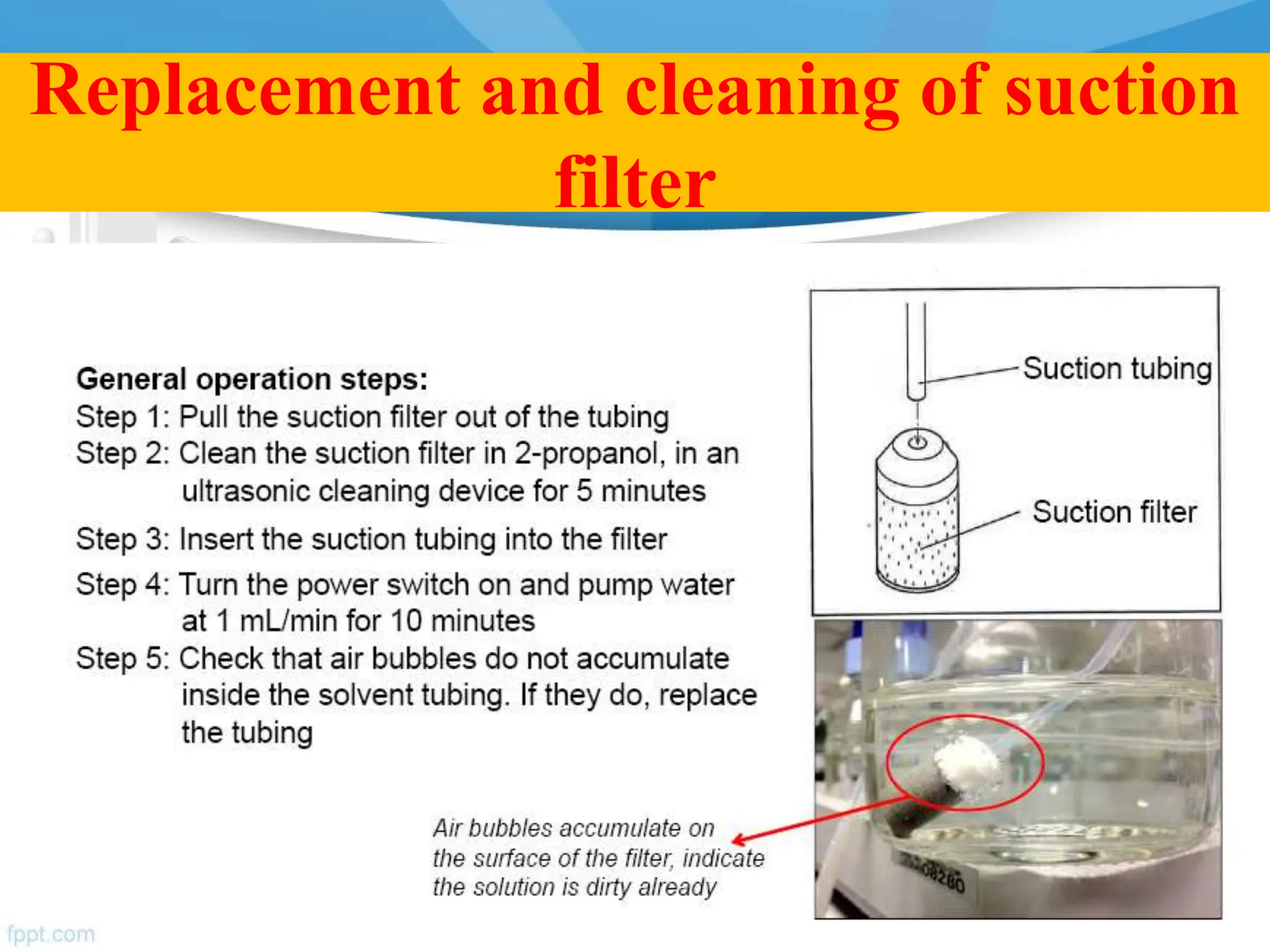 Replacement and cleaning of suction filter

General operation steps:
Step 1: Pull the suction filter out of the tubing
Step 2: Clean the suction filter in 2-propanol, in an ultrasonic cleaning device for 5 minutes
Step 3: Insert the suction tubing into the filter
Step 4: Turn the power switch on and pump water at 1 mL/min for 10 minutes
Step 5: Check that air bubbles do not accumulate inside the solvent tubing. If they do, replace the tubing

Suction tubing

Suction filter

Air bubbles accumulate on the surface of the filter, indicate the solution is dirty already

08280

fppt.com